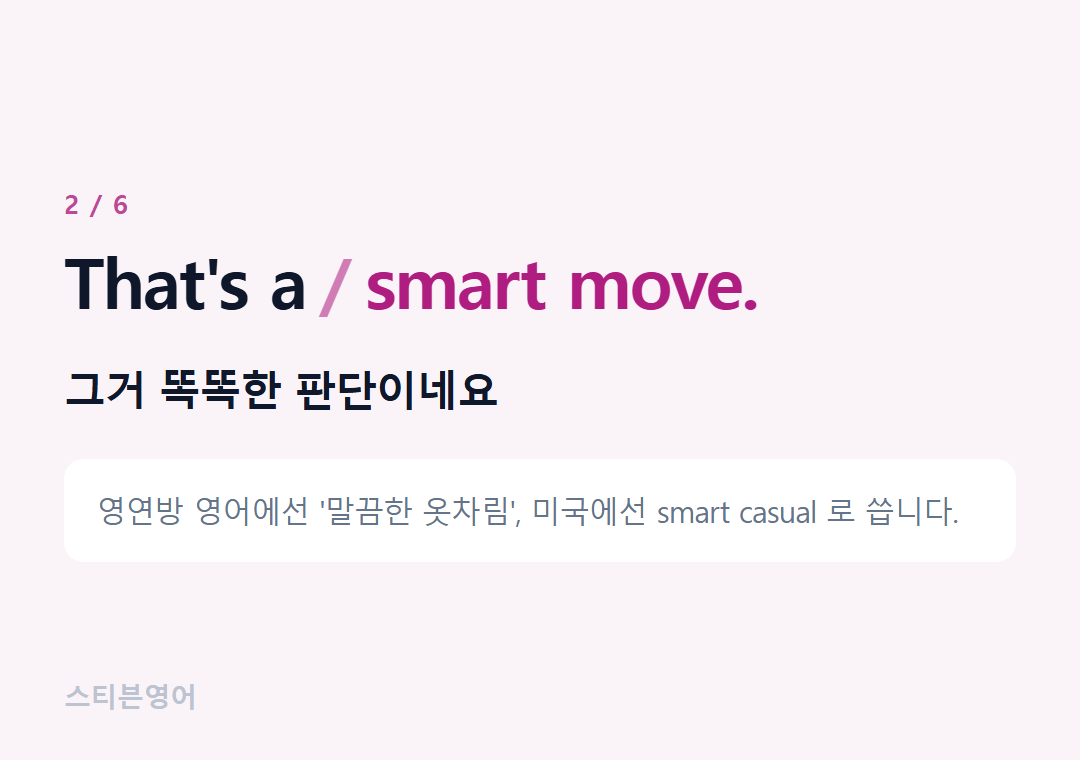 2 / 6

That's a / smart move.

그거 똑똑한 판단이네요

영연방 영어에선 '말끔한 옷차림', 미국에선 smart casual 로 씁니다.

스티븐영어